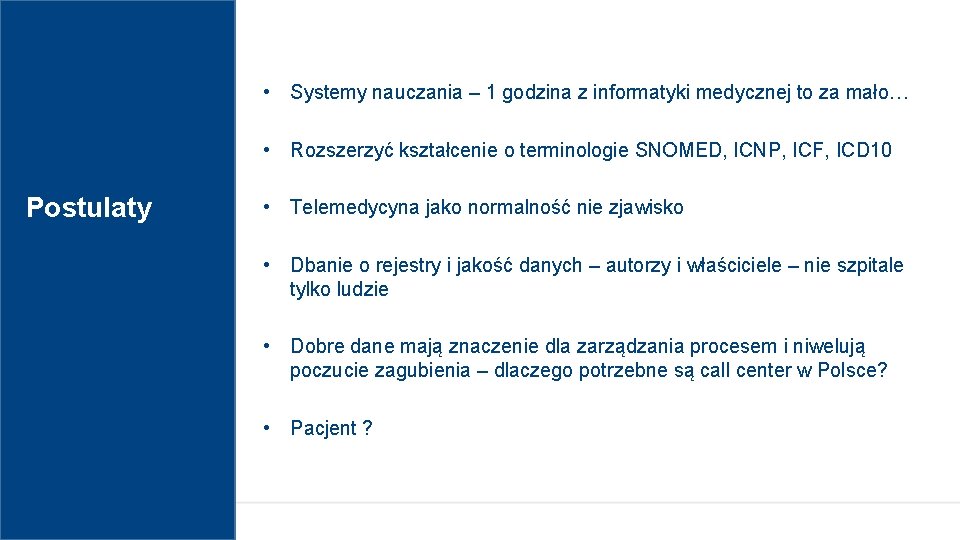 Postulaty

• Systemy nauczania – 1 godzina z informatyki medycznej to za mało…

• Rozszerzyć kształcenie o terminologie SNOMED, ICNP, ICF, ICD10

• Telemedycyna jako normalność nie zjawisko

• Dbanie o rejestry i jakość danych – autorzy i właściciele – nie szpitale tylko ludzie

• Dobre dane mają znaczenie dla zarządzania procesem i niwelują poczucie zagubienia – dlaczego potrzebne są call center w Polsce?

• Pacjent ?